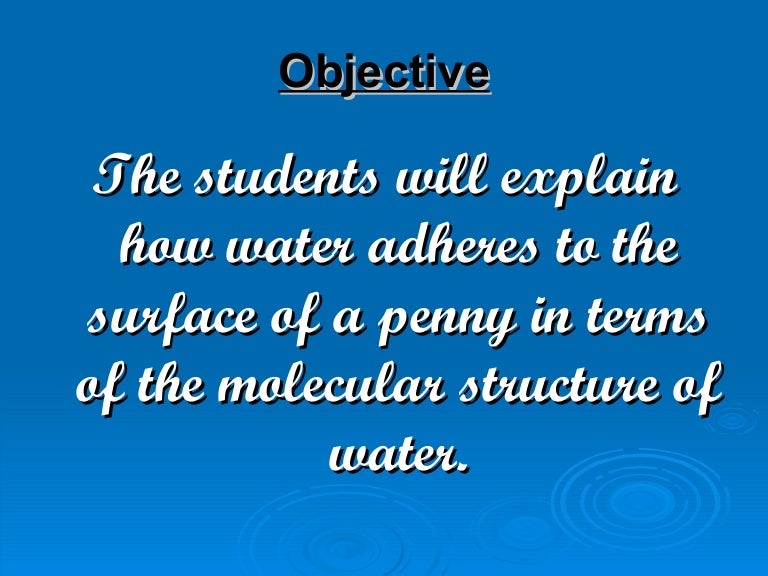 Objective

The students will explain how water adheres to the surface of a penny in terms of the molecular structure of water.